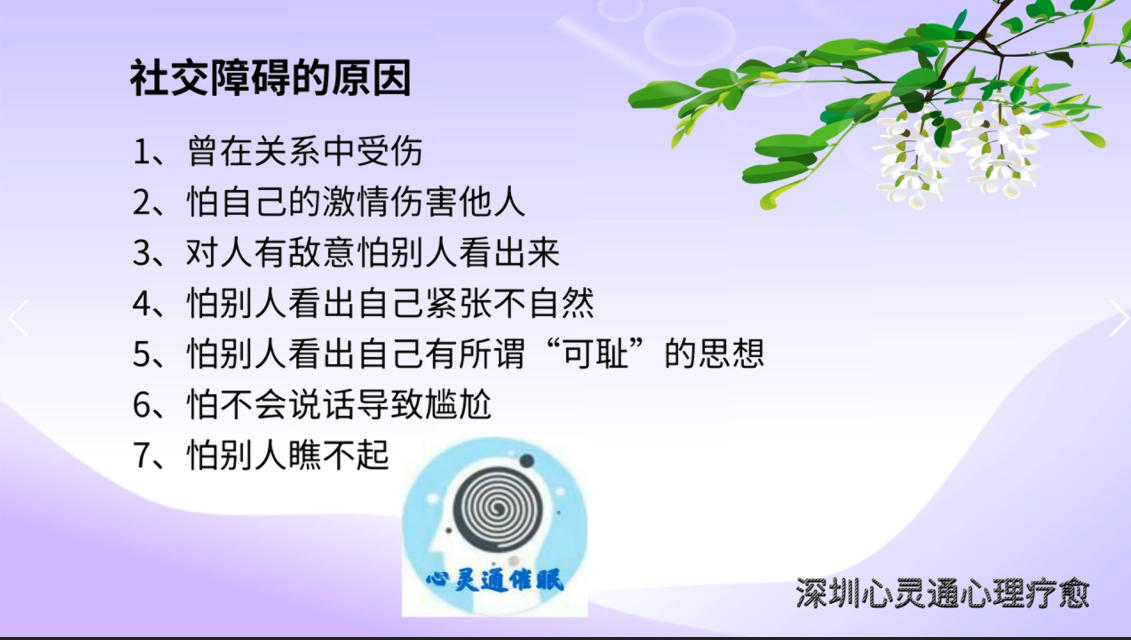 社交障碍的原因

1、曾在关系中受伤
2、怕自己的激情伤害他人
3、对人有敌意怕别人看出来
4、怕别人看出自己紧张不自然
5、怕别人看出自己有所谓“可耻”的思想
6、怕不会说话导致尴尬
7、怕别人瞧不起

心灵通催眠

深圳心灵通心理疗愈